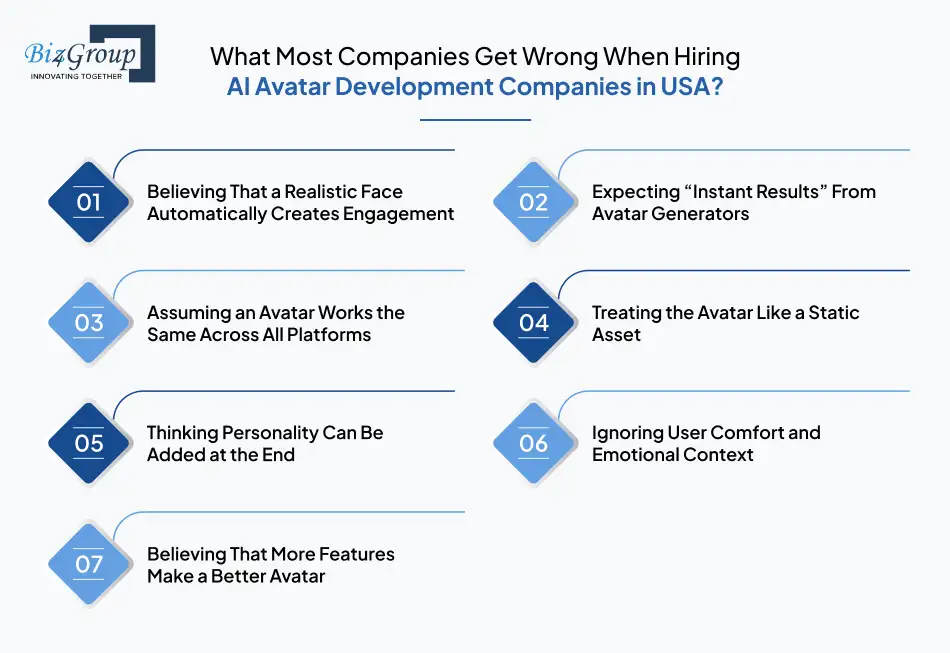 Biz4Group
INNOVATING TOGETHER

What Most Companies Get Wrong When Hiring AI Avatar Development Companies in USA?

01 Believing That a Realistic Face Automatically Creates Engagement

02 Expecting “Instant Results” From Avatar Generators

03 Assuming an Avatar Works the Same Across All Platforms

04 Treating the Avatar Like a Static Asset

05 Thinking Personality Can Be Added at the End

06 Ignoring User Comfort and Emotional Context

07 Believing That More Features Make a Better Avatar